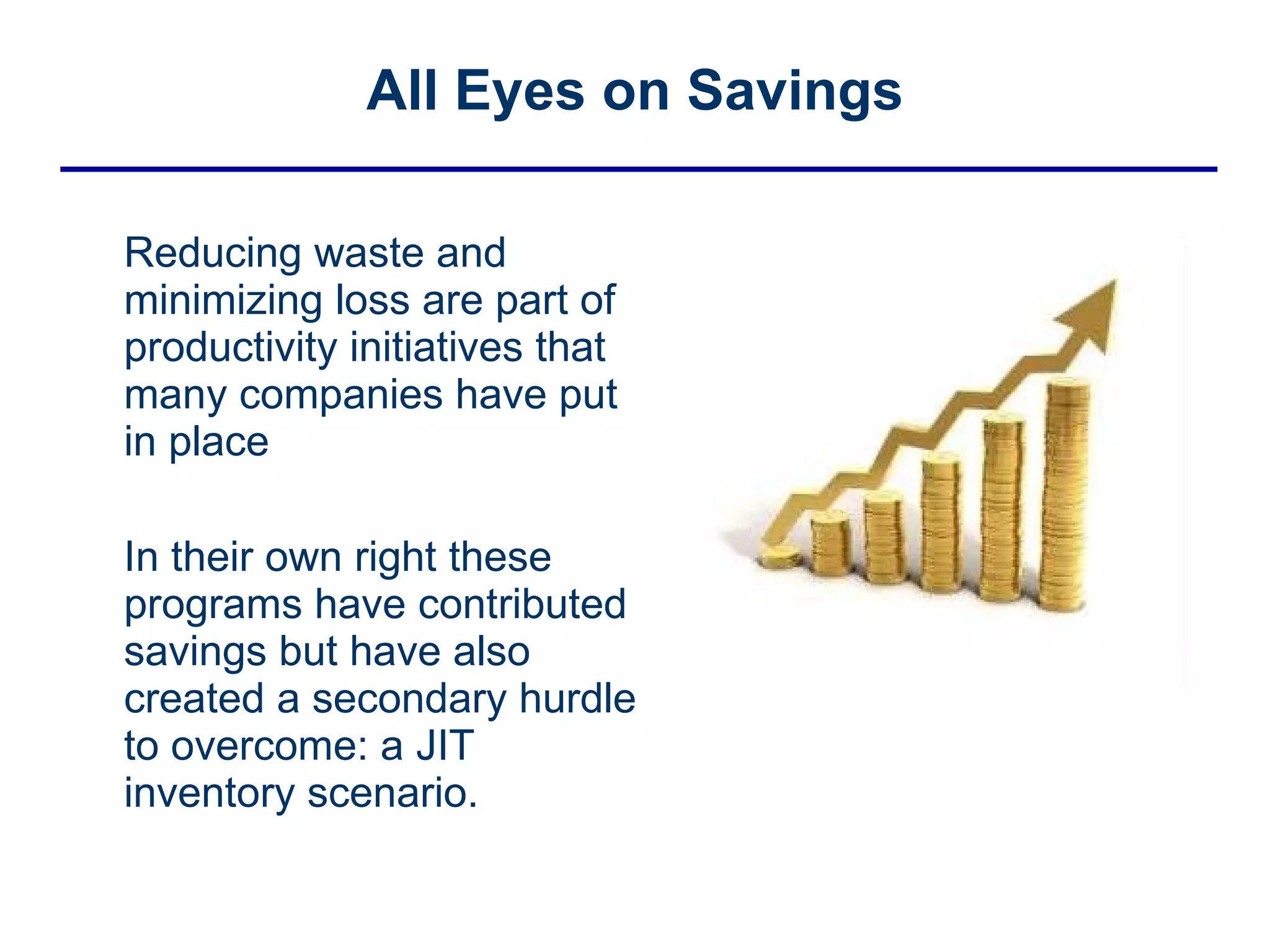 All Eyes on Savings

Reducing waste and minimizing loss are part of productivity initiatives that many companies have put in place

In their own right these programs have contributed savings but have also created a secondary hurdle to overcome: a JIT inventory scenario.